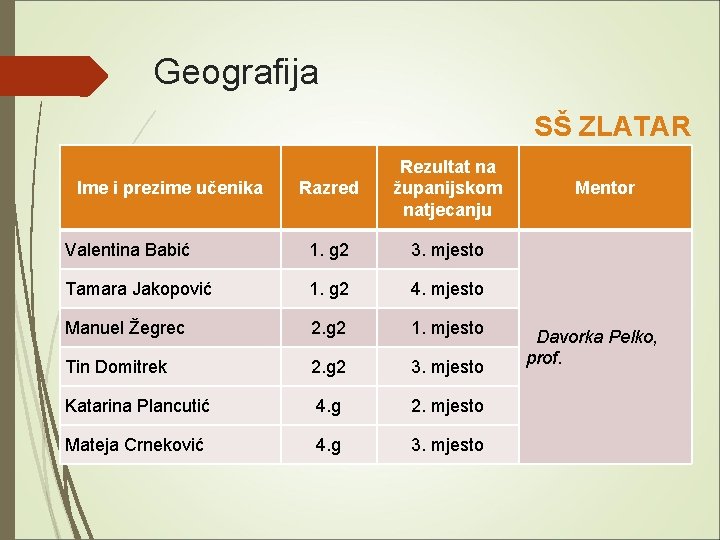 Geografija

SŠ ZLATAR

| Ime i prezime učenika | Razred | Rezultat na županijskom natjecanju | Mentor |
|---|---|---|---|
| Valentina Babić | 1. g2 | 3. mjesto | Davorka Pelko, prof. |
| Tamara Jakopović | 1. g2 | 4. mjesto | |
| Manuel Žegrec | 2.g2 | 1. mjesto | |
| Tin Domitrek | 2.g2 | 3. mjesto | |
| Katarina Plancutić | 4.g | 2. mjesto | |
| Mateja Crneković | 4.g | 3. mjesto | |